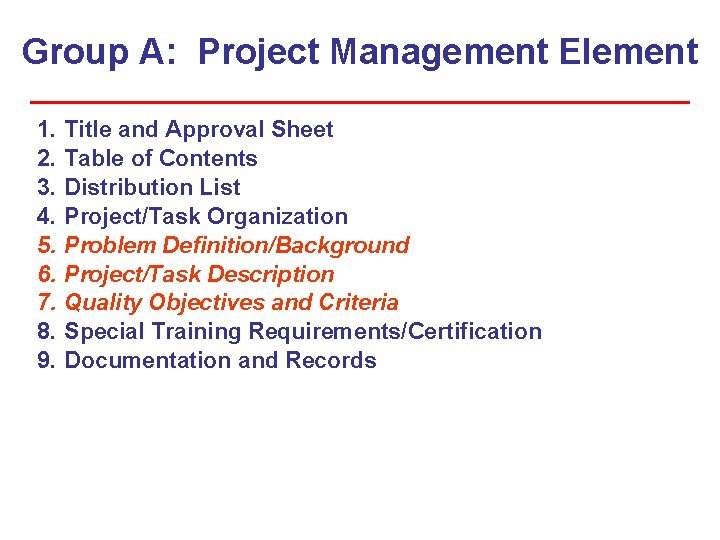 Group A:  Project Management Element

1. Title and Approval Sheet
2. Table of Contents
3. Distribution List
4. Project/Task Organization
5. Problem Definition/Background
6. Project/Task Description
7. Quality Objectives and Criteria
8. Special Training Requirements/Certification
9. Documentation and Records